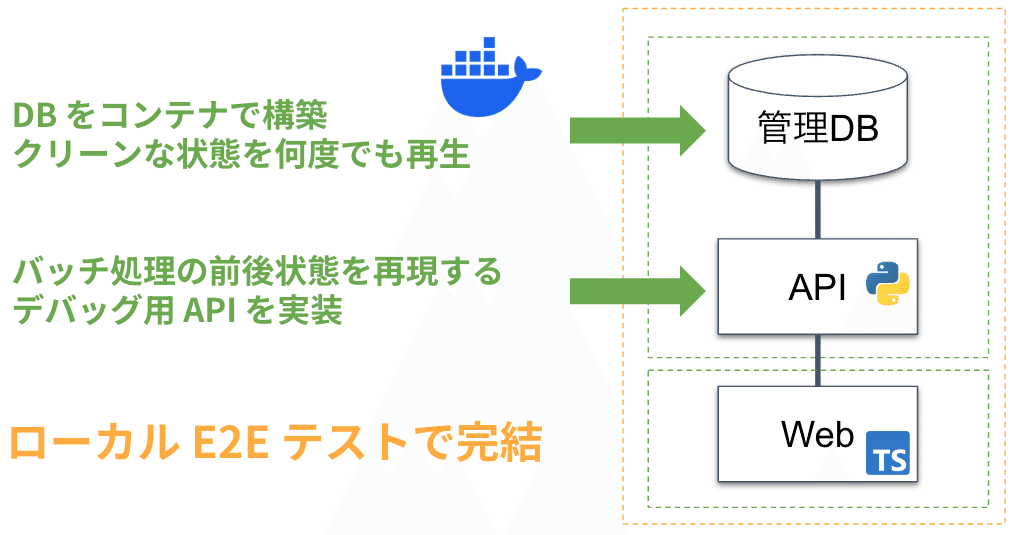 DB をコンテナで構築
クリーンな状態を何度でも再生

バッチ処理の前後状態を再現する
デバッグ用 API を実装

ローカル E2E テストで完結

管理DB

API

Web

TS